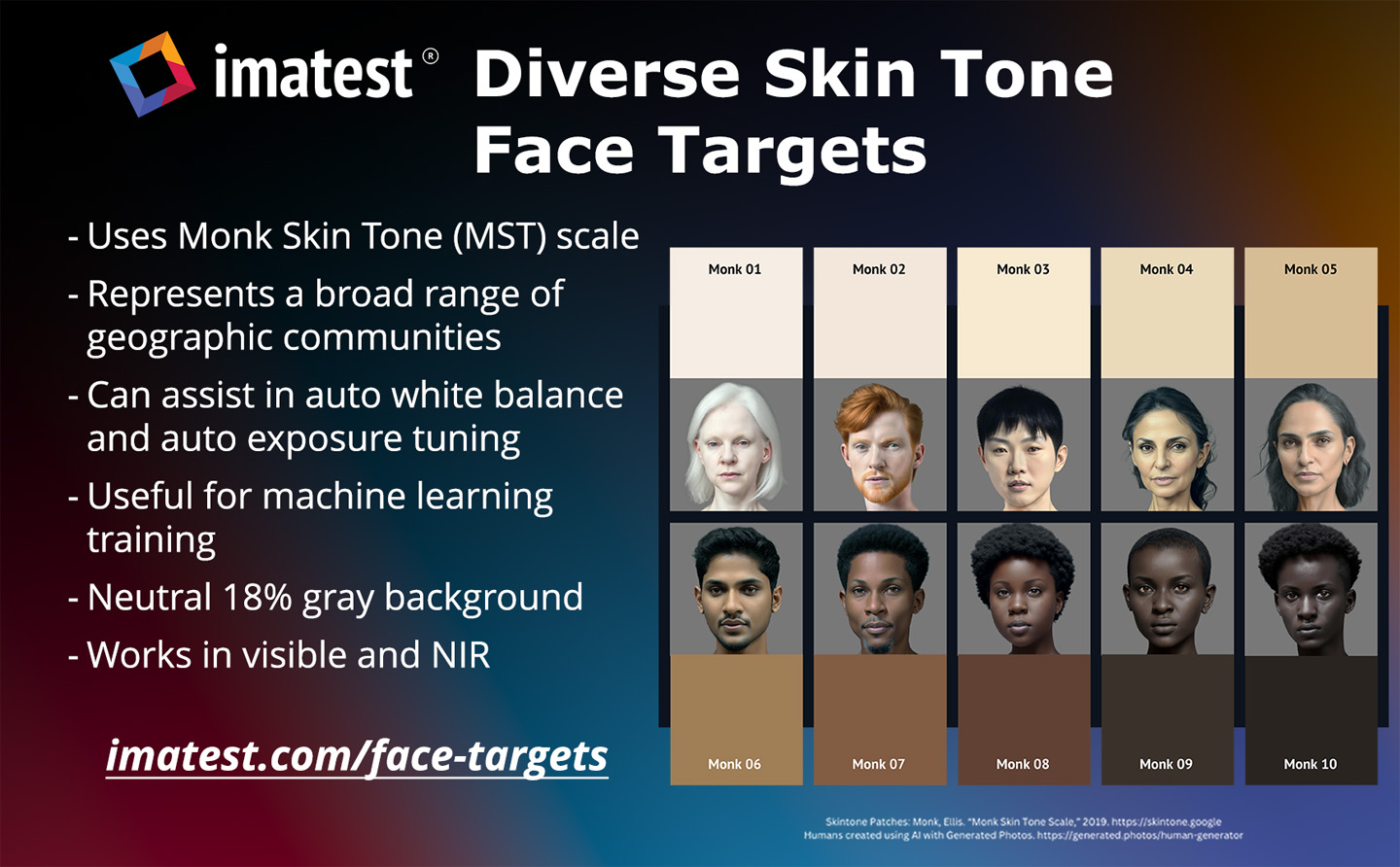 imatest®

Diverse Skin Tone Face Targets

- Uses Monk Skin Tone (MST) scale
- Represents a broad range of geographic communities
- Can assist in auto white balance and auto exposure tuning
- Useful for machine learning training
- Neutral 18% gray background
- Works in visible and NIR

imatest.com/face-targets

Monk 01
Monk 02
Monk 03
Monk 04
Monk 05
Monk 06
Monk 07
Monk 08
Monk 09
Monk 10

Skintone Patches: Monk, Ellis. "Monk Skin Tone Scale," 2019. https://skintone.google
Humans created using AI with Generated Photos. https://generated.photos/human-generator